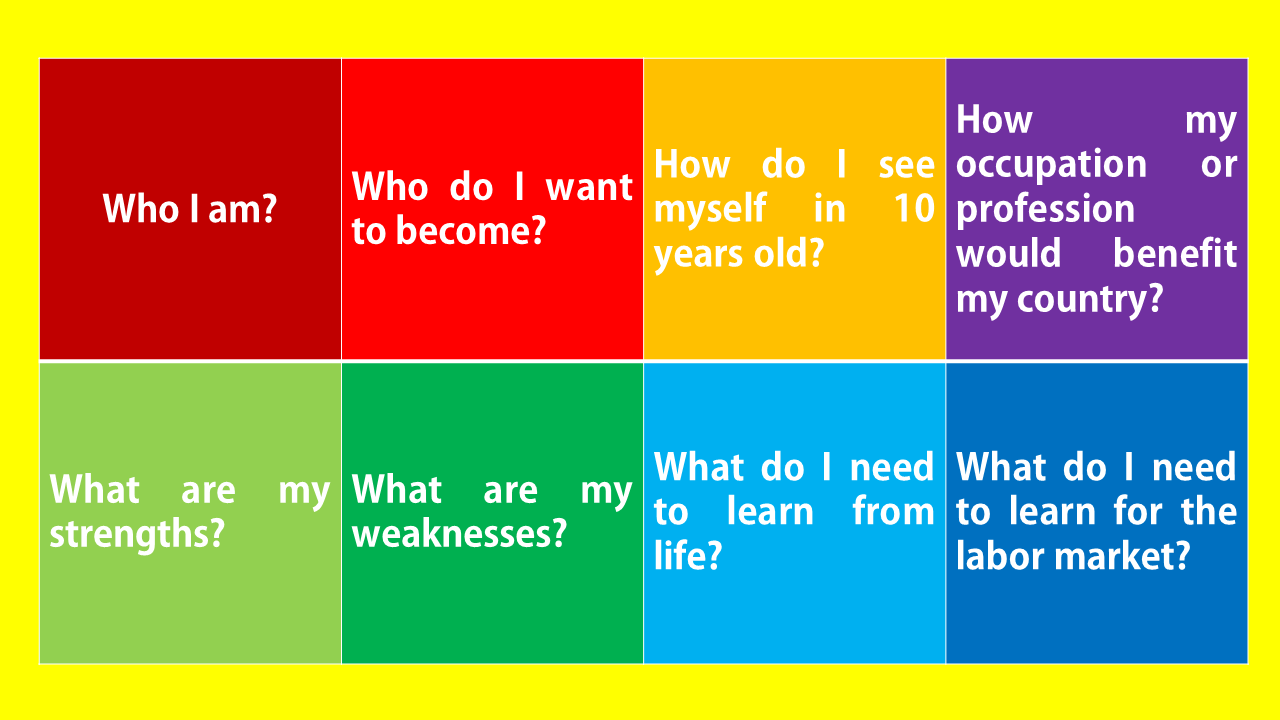 | Who I am? | Who do I want to become? | How do I see myself in 10 years old? | How my occupation or profession would benefit my country? |
|---|---|---|---|
| What are my strengths? | What are my weaknesses? | What do I need to learn from life? | What do I need to learn for the labor market? |